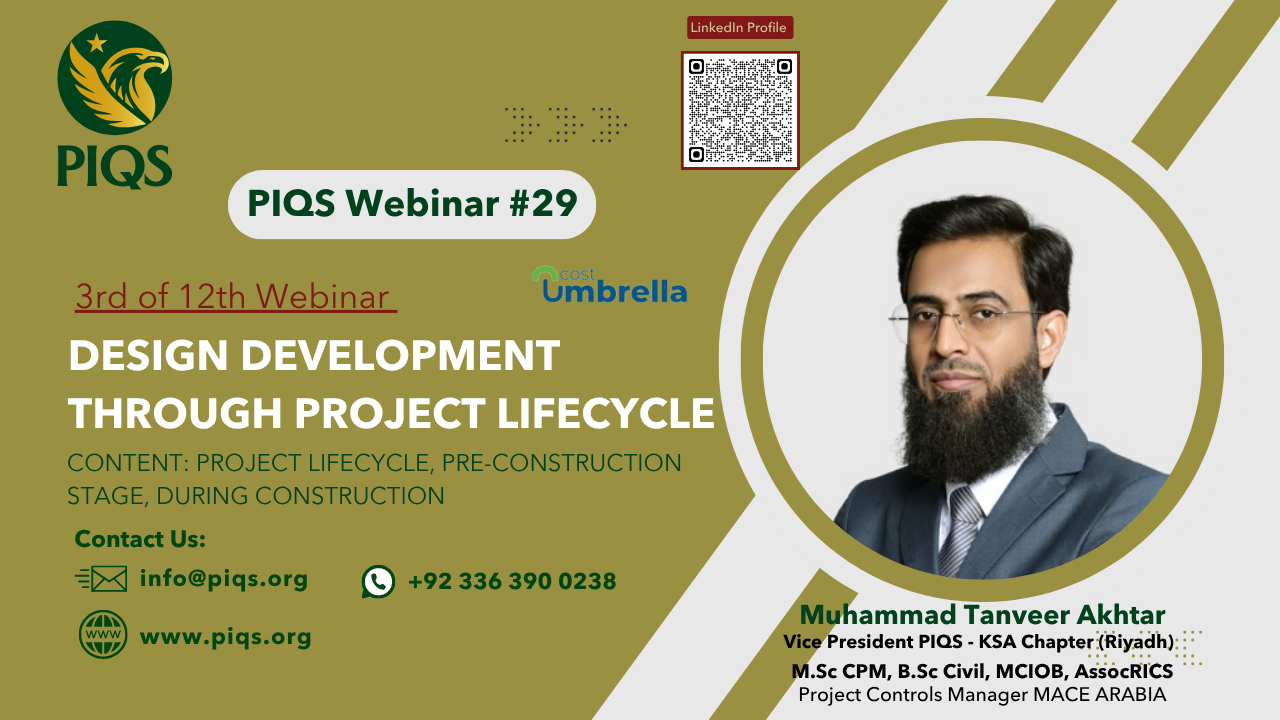 PIQS

LinkedIn Profile

PIQS Webinar #29

3rd of 12th Webinar

cost Umbrella

DESIGN DEVELOPMENT THROUGH PROJECT LIFECYCLE

CONTENT: PROJECT LIFECYCLE, PRE-CONSTRUCTION STAGE, DURING CONSTRUCTION

Contact Us:

info@piqs.org

+92 336 390 0238

WWW

www.piqs.org

Muhammad Tanveer Akhtar
Vice President PIQS - KSA Chapter (Riyadh)
M.Sc CPM, B.Sc Civil, MCIOB, AssocRICS
Project Controls Manager MACE ARABIA